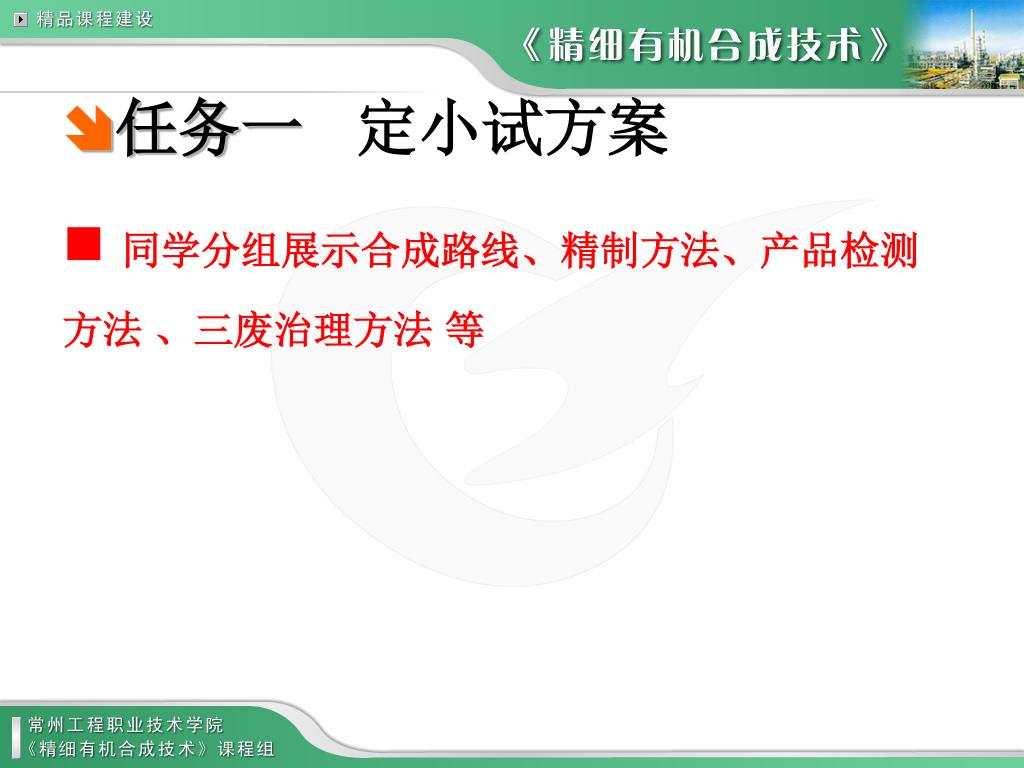 精品课程建设

《精细有机合成技术》

任务一 定小试方案

同学分组展示合成路线、精制方法、产品检测方法 、三废治理方法 等

常州工程职业技术学院
《精细有机合成技术》课程组